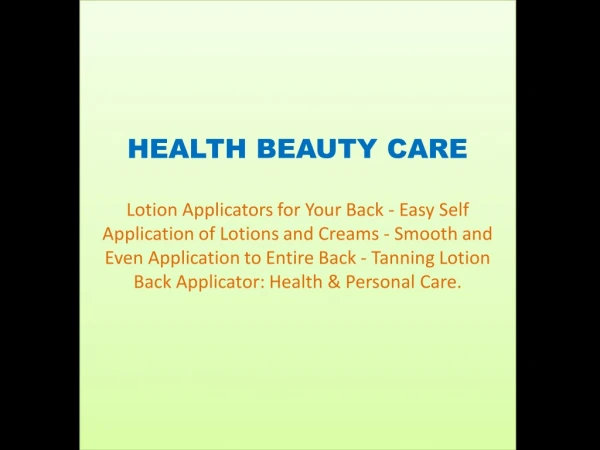 HEALTH BEAUTY CARE

Lotion Applicators for Your Back - Easy Self Application of Lotions and Creams - Smooth and Even Application to Entire Back - Tanning Lotion Back Applicator: Health & Personal Care.